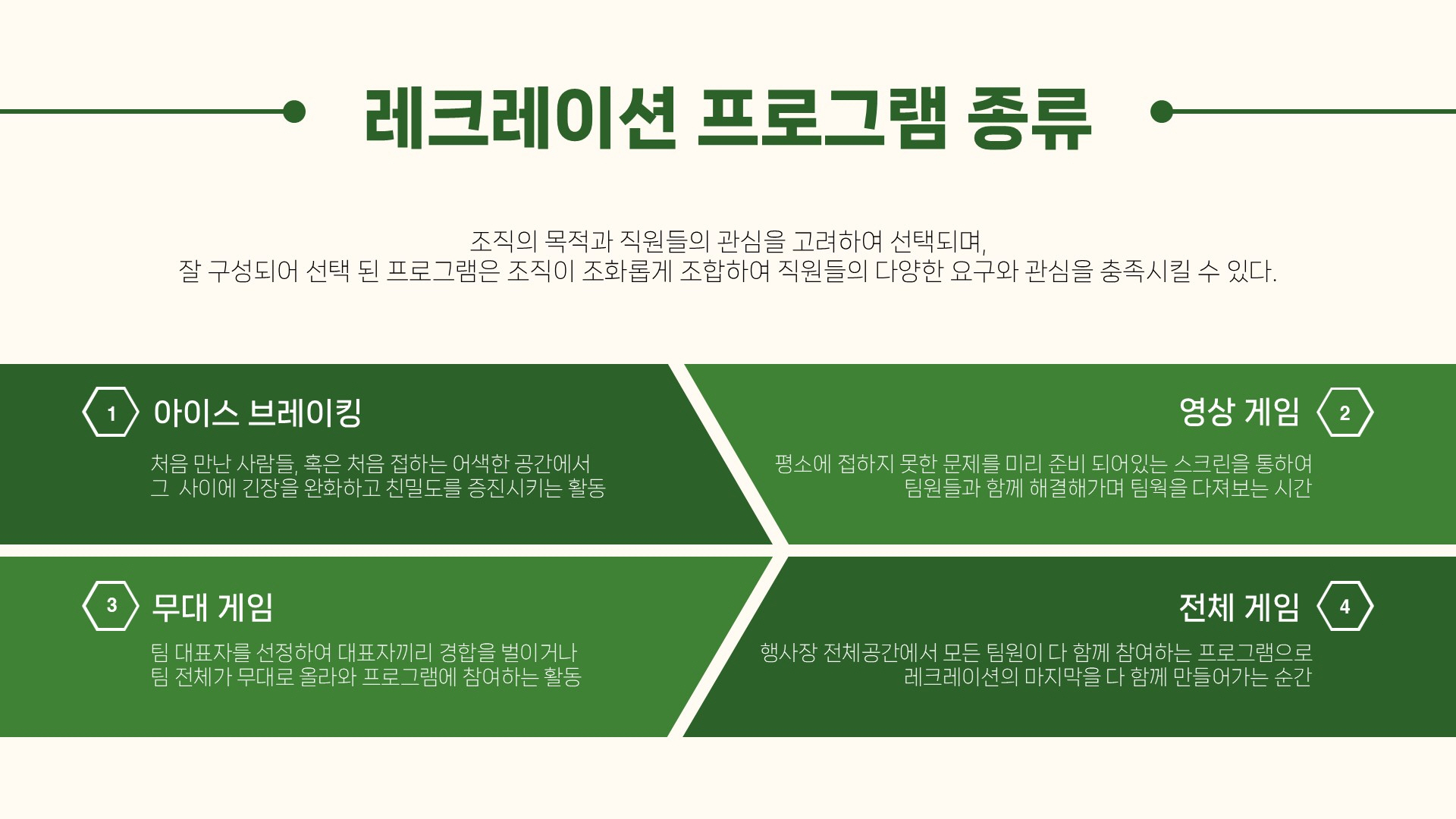 레크레이션 프로그램 종류

조직의 목적과 직원들의 관심을 고려하여 선택되며,
잘 구성되어 선택 된 프로그램은 조직이 조화롭게 조합하여 직원들의 다양한 요구와 관심을 충족시킬 수 있다.

1 아이스 브레이킹

처음 만난 사람들, 혹은 처음 접하는 어색한 공간에서
그 사이에 긴장을 완화하고 친밀도를 증진시키는 활동

영상 게임 2

평소에 접하지 못한 문제를 미리 준비 되어있는 스크린을 통하여
팀원들과 함께 해결해가며 팀웍을 다져보는 시간

3 무대 게임

팀 대표자를 선정하여 대표자끼리 경합을 벌이거나
팀 전체가 무대로 올라와 프로그램에 참여하는 활동

전체 게임 4

행사장 전체공간에서 모든 팀원이 다 함께 참여하는 프로그램으로
레크레이션의 마지막을 다 함께 만들어가는 순간